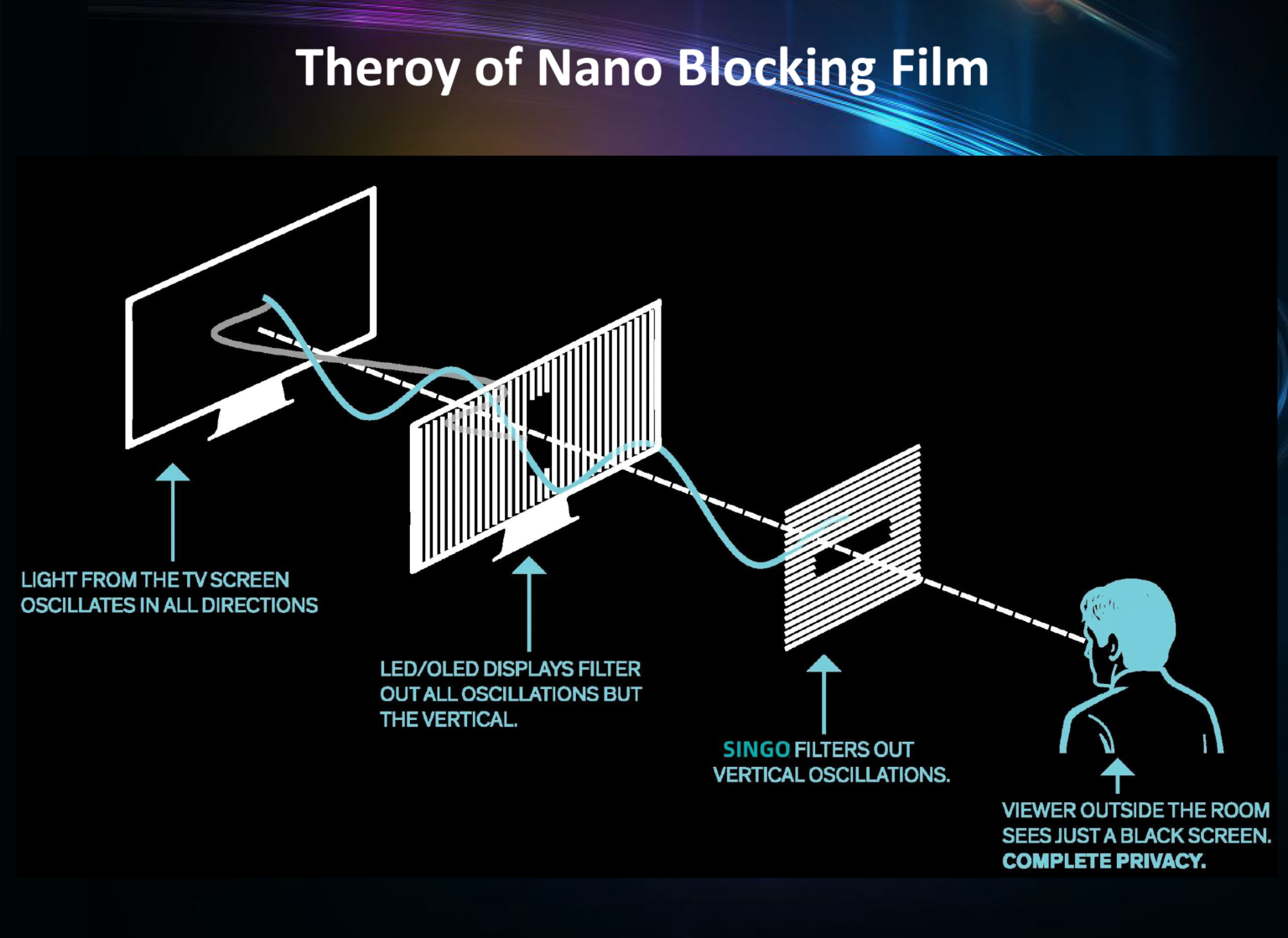 Theroy of Nano Blocking Film

LIGHT FROM THE TV SCREEN OSCILLATES IN ALL DIRECTIONS

LED/OLED DISPLAYS FILTER OUT ALL OSCILLATIONS BUT THE VERTICAL.

SINGO FILTERS OUT VERTICAL OSCILLATIONS.

VIEWER OUTSIDE THE ROOM SEES JUST A BLACK SCREEN. COMPLETE PRIVACY.